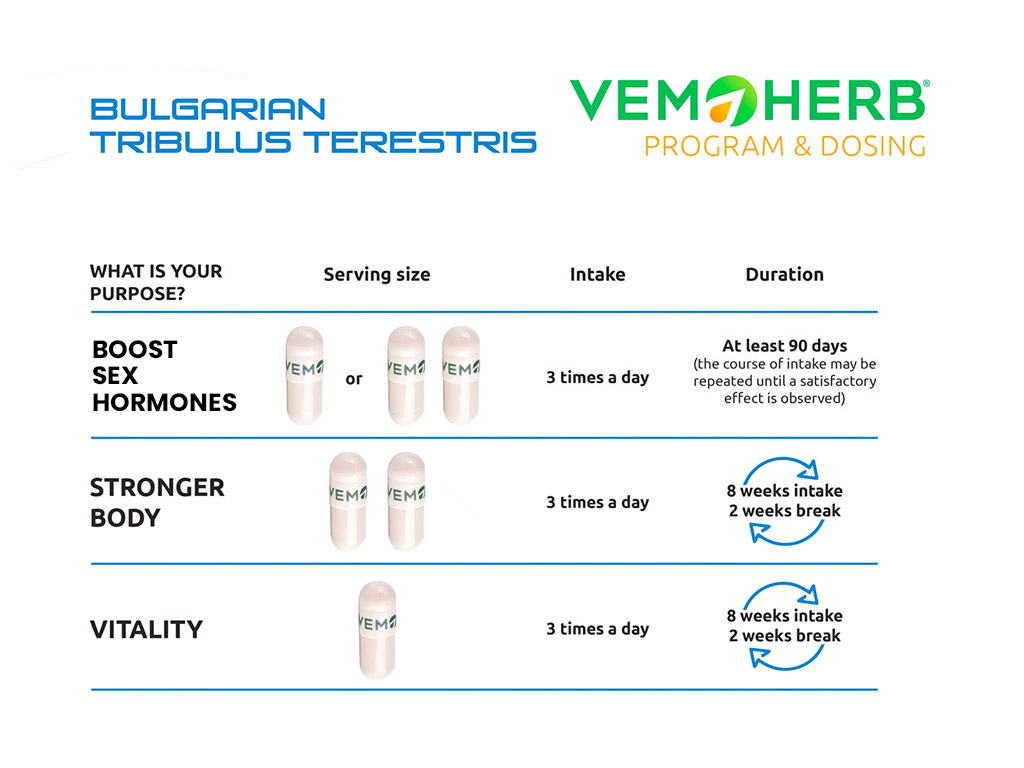 BULGARIAN TRIBULUS TERESTRIS

VEMOHERB®
PROGRAM & DOSING

| WHAT IS YOUR PURPOSE? | Serving size | Intake | Duration |
|---|---|---|---|
| BOOST SEX HORMONES | VEM or VEM VEM | 3 times a day | At least 90 days (the course of intake may be repeated until a satisfactory effect is observed) |
| STRONGER BODY | VEM VEM | 3 times a day | 8 weeks intake 2 weeks break |
| VITALITY | VEM | 3 times a day | 8 weeks intake 2 weeks break |